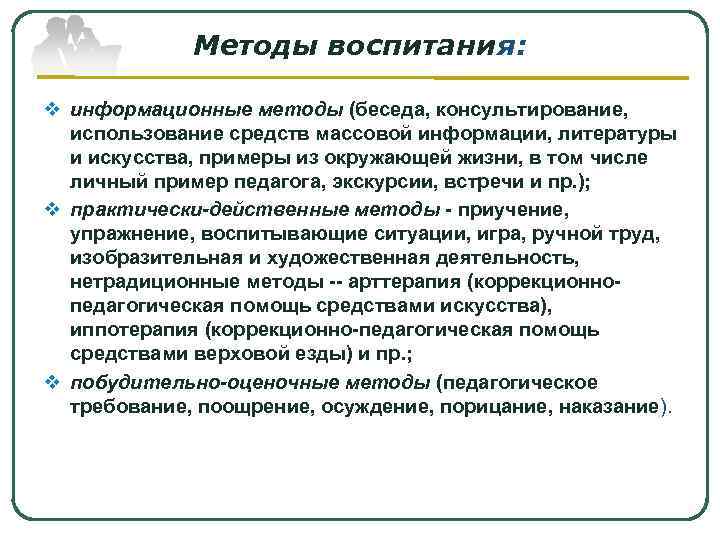 Методы воспитания:

❖ информационные методы (беседа, консультирование, использование средств массовой информации, литературы и искусства, примеры из окружающей жизни, в том числе личный пример педагога, экскурсии, встречи и пр.);

❖ практически-действенные методы - приучение, упражнение, воспитывающие ситуации, игра, ручной труд, изобразительная и художественная деятельность, нетрадиционные методы -- арттерапия (коррекционно-педагогическая помощь средствами искусства), иппотерапия (коррекционно-педагогическая помощь средствами верховой езды) и пр.;

❖ побудительно-оценочные методы (педагогическое требование, поощрение, осуждение, порицание, наказание).